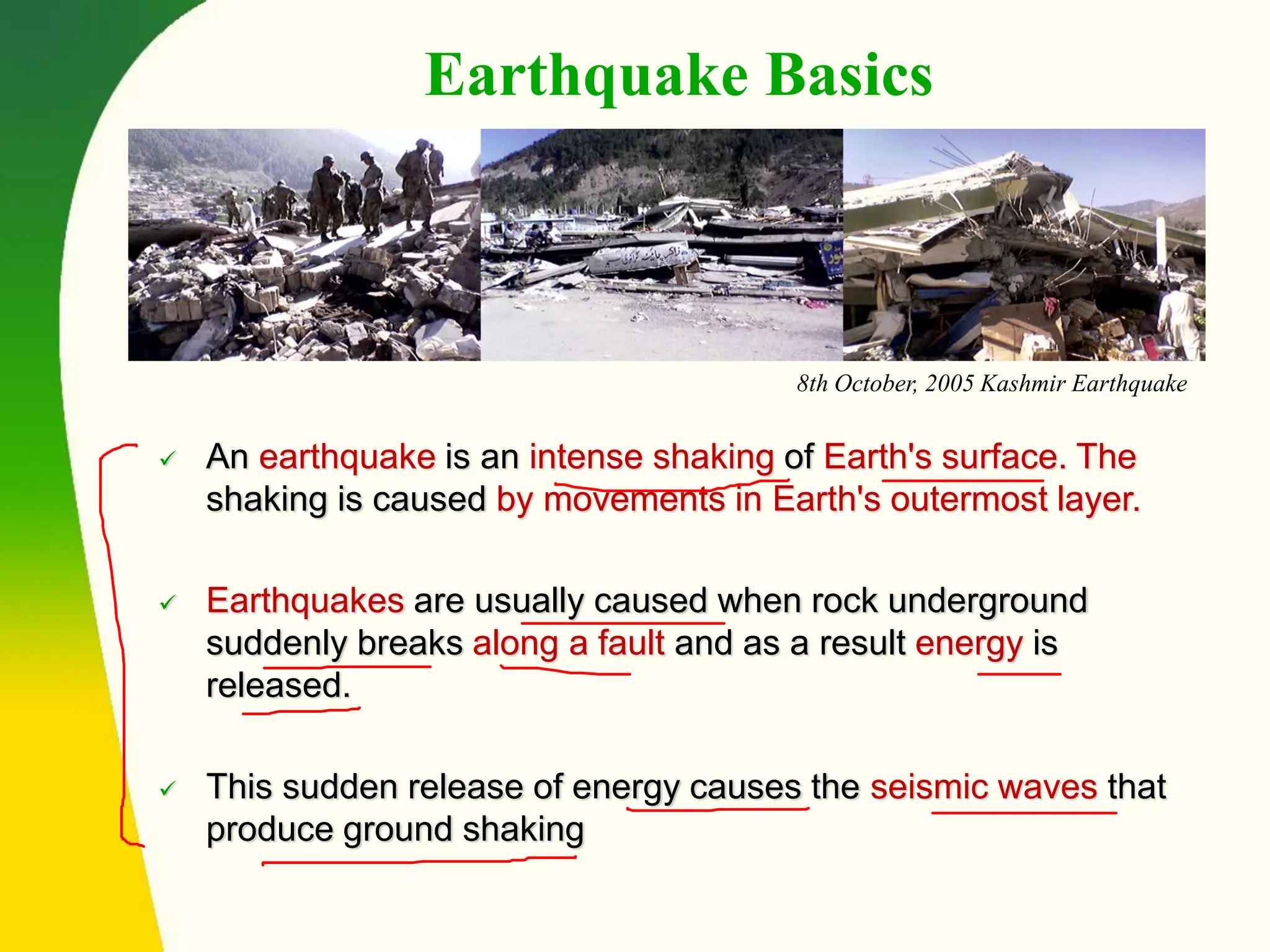 Earthquake Basics

8th October, 2005 Kashmir Earthquake

✓ An earthquake is an intense shaking of Earth's surface. The shaking is caused by movements in Earth's outermost layer.

✓ Earthquakes are usually caused when rock underground suddenly breaks along a fault and as a result energy is released.

✓ This sudden release of energy causes the seismic waves that produce ground shaking